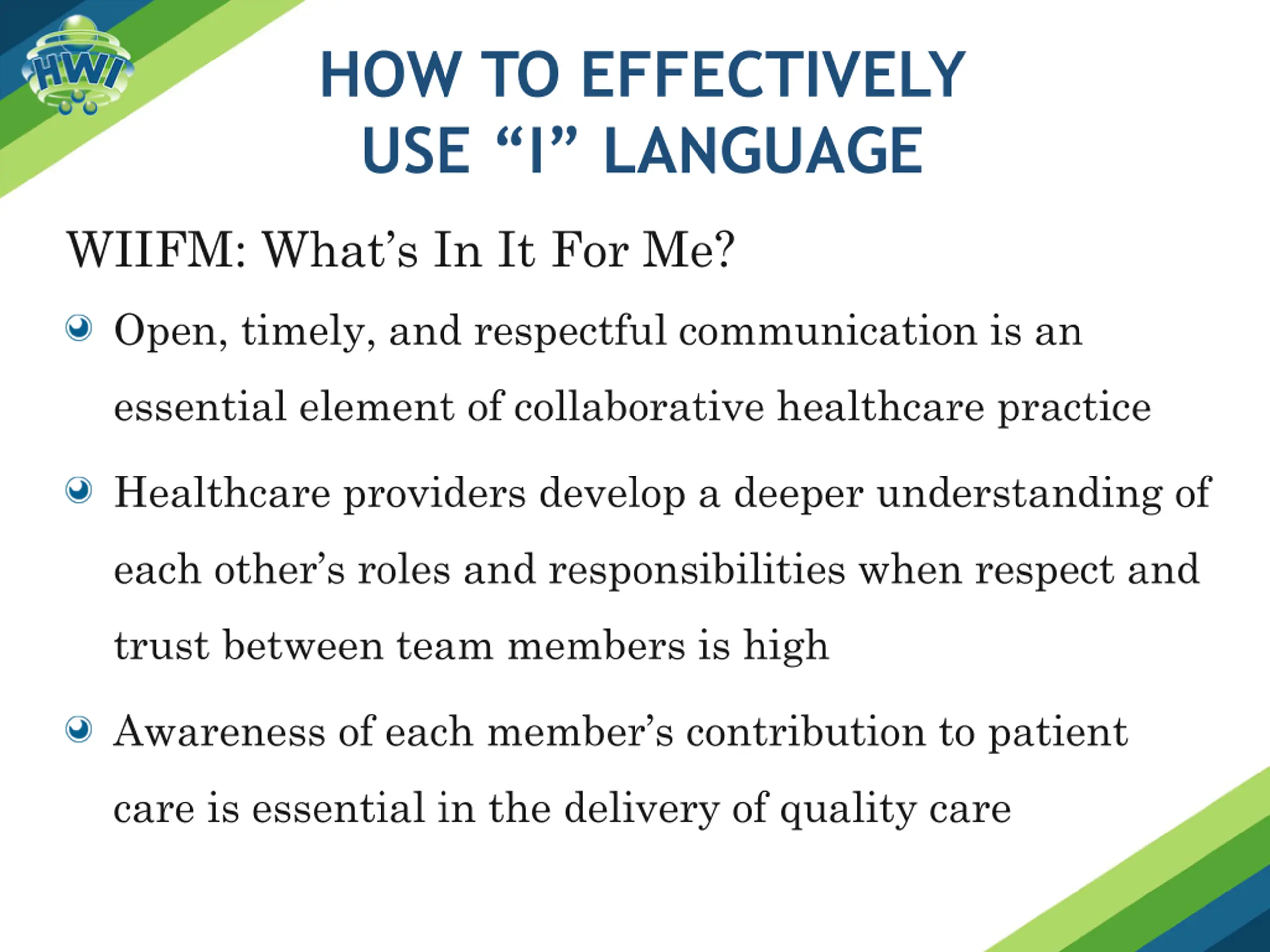 HWI

HOW TO EFFECTIVELY USE “I” LANGUAGE

WIIFM: What’s In It For Me?

Open, timely, and respectful communication is an essential element of collaborative healthcare practice

Healthcare providers develop a deeper understanding of each other’s roles and responsibilities when respect and trust between team members is high

Awareness of each member’s contribution to patient care is essential in the delivery of quality care